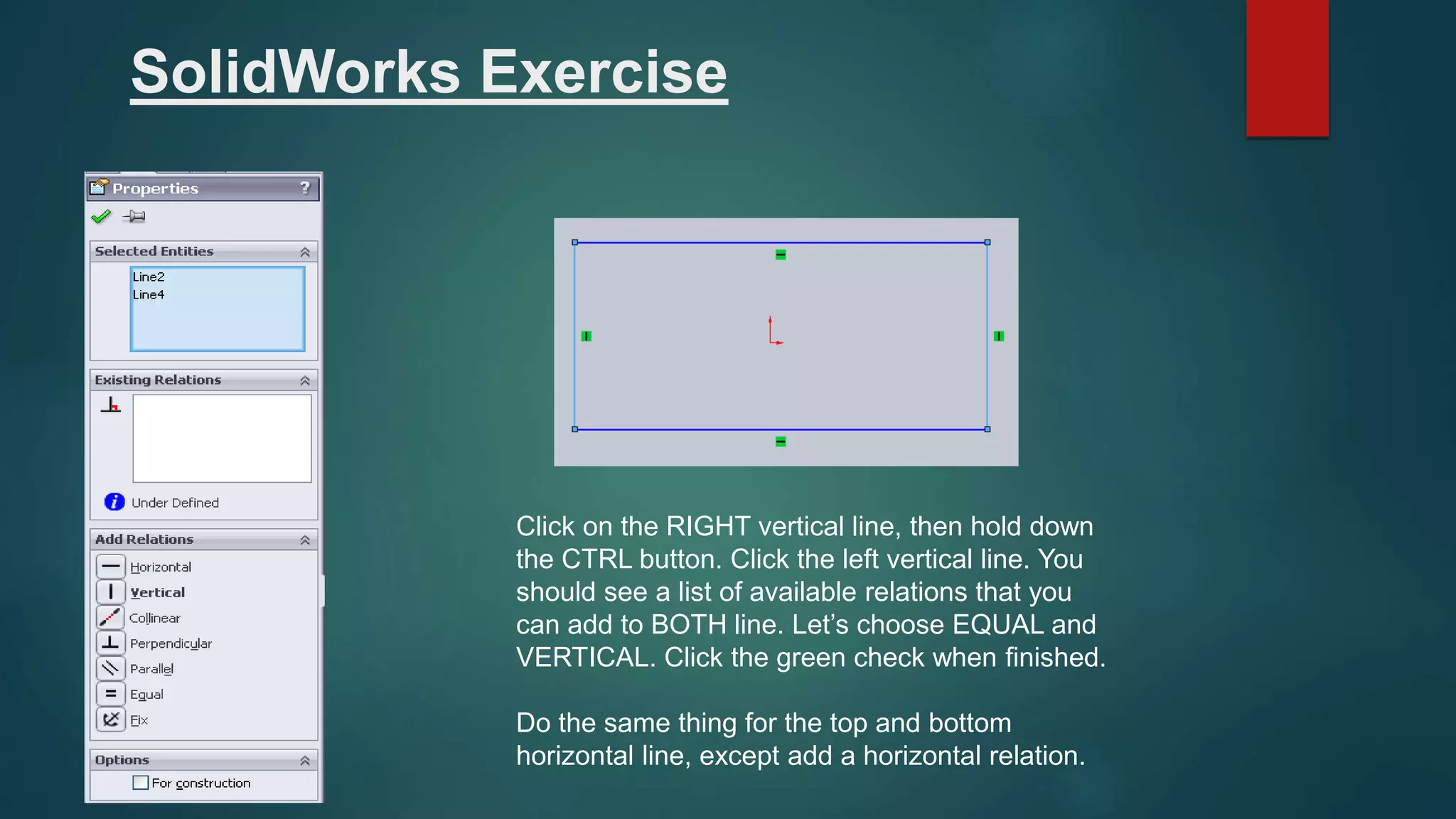 SolidWorks Exercise

Properties ?

Selected Entities

Line2
Line4

Existing Relations

Under Defined

Add Relations

Horizontal
Vertical
Collinear
Perpendicular
Parallel
Equal
Fix

Options

For construction

Click on the RIGHT vertical line, then hold down the CTRL button. Click the left vertical line. You should see a list of available relations that you can add to BOTH line. Let's choose EQUAL and VERTICAL. Click the green check when finished.

Do the same thing for the top and bottom horizontal line, except add a horizontal relation.